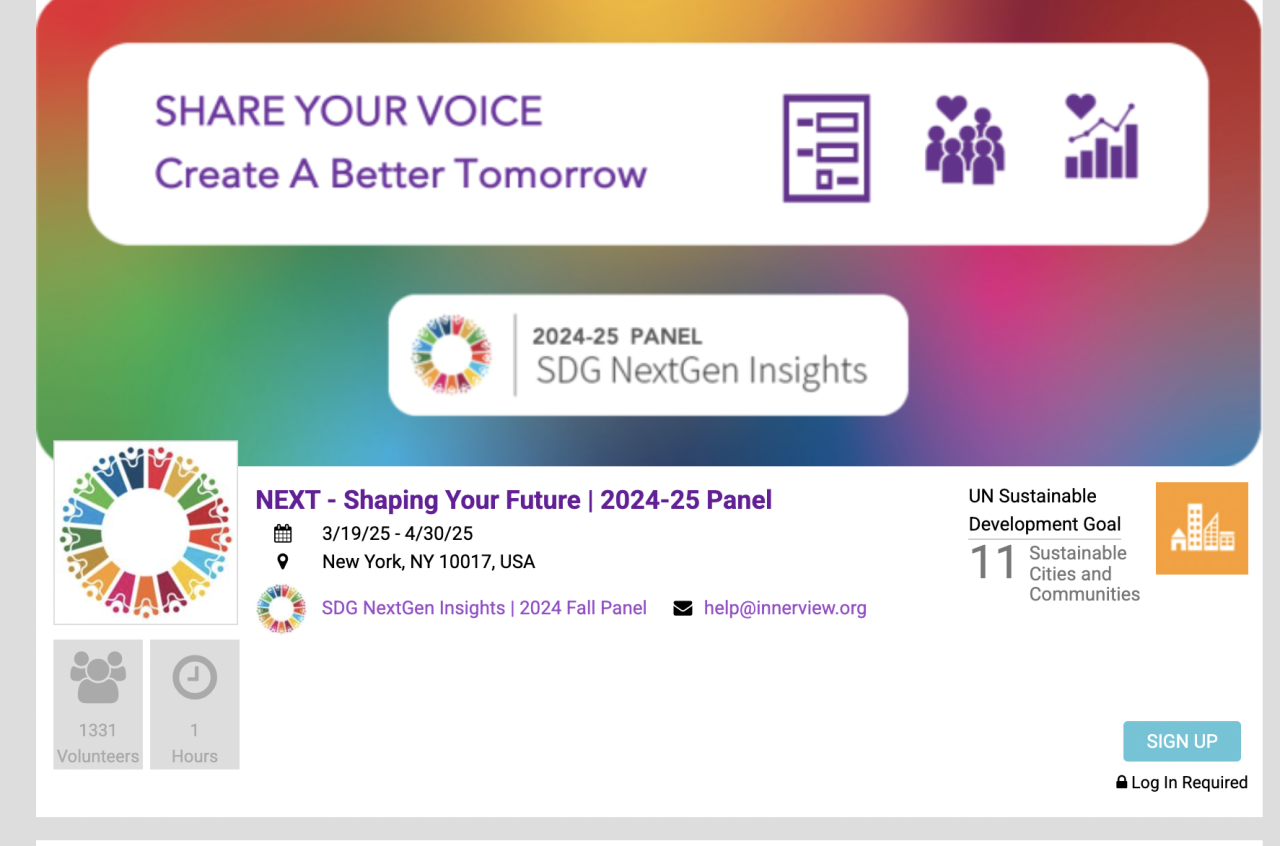 SHARE YOUR VOICE
Create A Better Tomorrow

2024-25 PANEL
SDG NextGen Insights

NEXT - Shaping Your Future | 2024-25 Panel
3/19/25 - 4/30/25
New York, NY 10017, USA
SDG NextGen Insights | 2024 Fall Panel
help@innerview.org

UN Sustainable Development Goal
11 Sustainable Cities and Communities

1331 Volunteers
1 Hours

SIGN UP
Log In Required